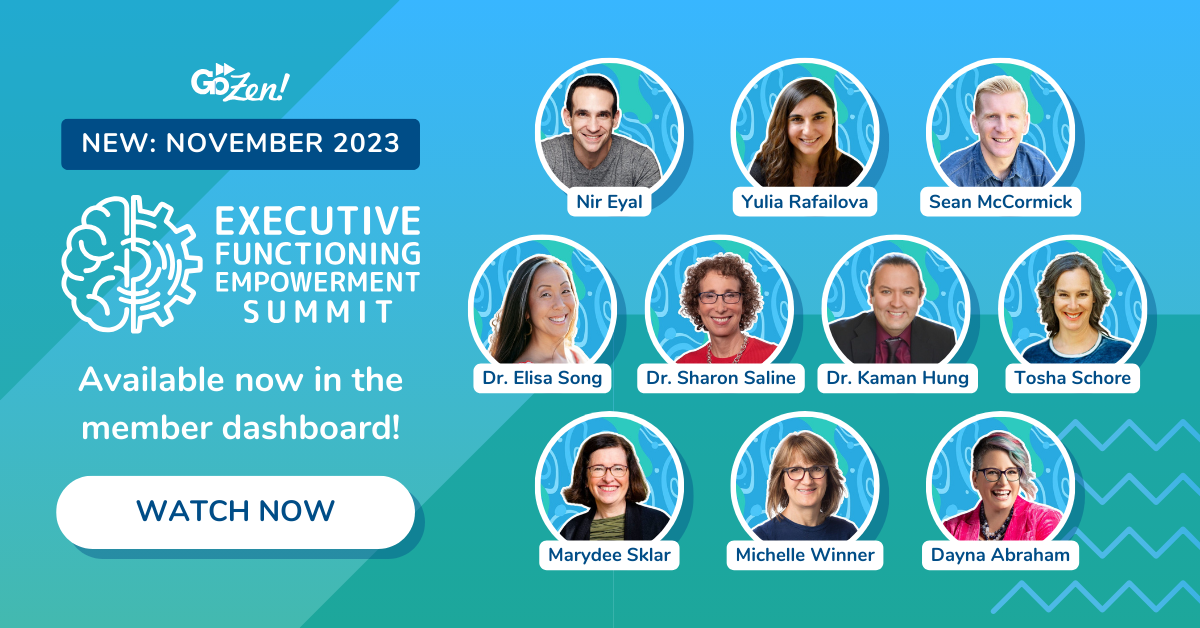 GoZen!

NEW: NOVEMBER 2023

EXECUTIVE FUNCTIONING EMPOWERMENT SUMMIT

Available now in the member dashboard!

WATCH NOW

Nir Eyal

Yulia Rafailova

Sean McCormick

Dr. Elisa Song

Dr. Sharon Saline

Dr. Kaman Hung

Tosha Schore

Marydee Sklar

Michelle Winner

Dayna Abraham